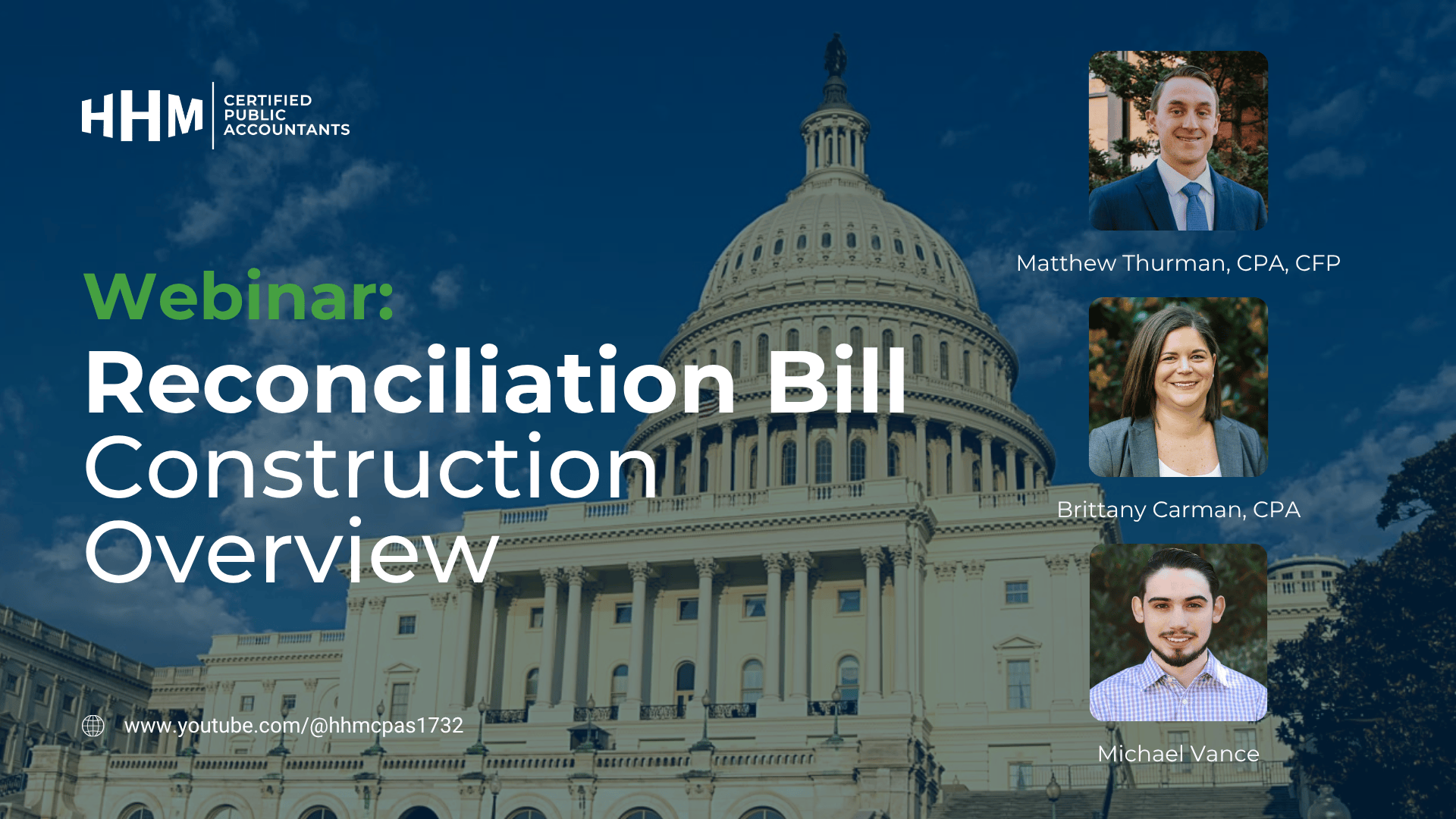 HHM CERTIFIED PUBLIC ACCOUNTANTS

Webinar:
Reconciliation Bill
Construction
Overview

www.youtube.com/@hhmcpas1732

Matthew Thurman, CPA, CFP

Brittany Carman, CPA

Michael Vance